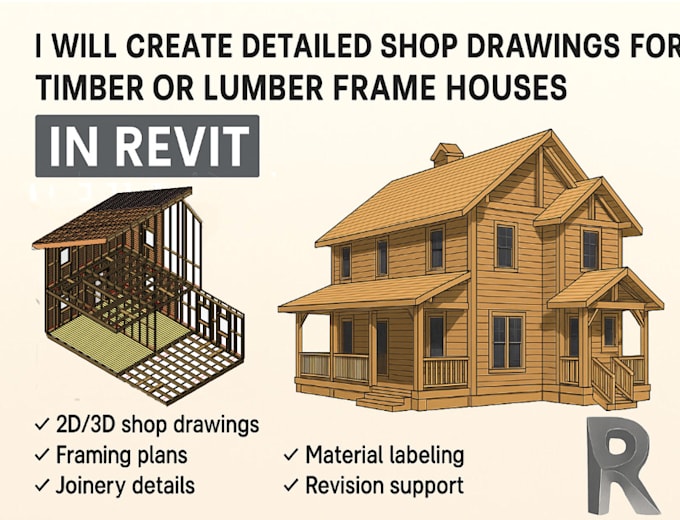 I WILL CREATE DETAILED SHOP DRAWINGS FOR TIMBER OR LUMBER FRAME HOUSES

IN REVIT

✓ 2D/3D shop drawings
✓ Framing plans
✓ Joinery details

✓ Material labeling
✓ Revision support

R